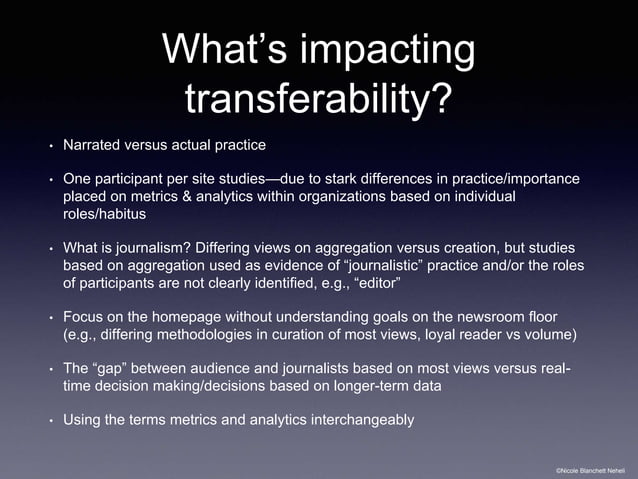 What's impacting transferability?

• Narrated versus actual practice

• One participant per site studies—due to stark differences in practice/importance placed on metrics & analytics within organizations based on individual roles/habitus

• What is journalism? Differing views on aggregation versus creation, but studies based on aggregation used as evidence of "journalistic" practice and/or the roles of participants are not clearly identified, e.g., "editor"

• Focus on the homepage without understanding goals on the newsroom floor (e.g., differing methodologies in curation of most views, loyal reader vs volume)

• The "gap" between audience and journalists based on most views versus real-time decision making/decisions based on longer-term data

• Using the terms metrics and analytics interchangeably

©Nicole Blanchett Neheli